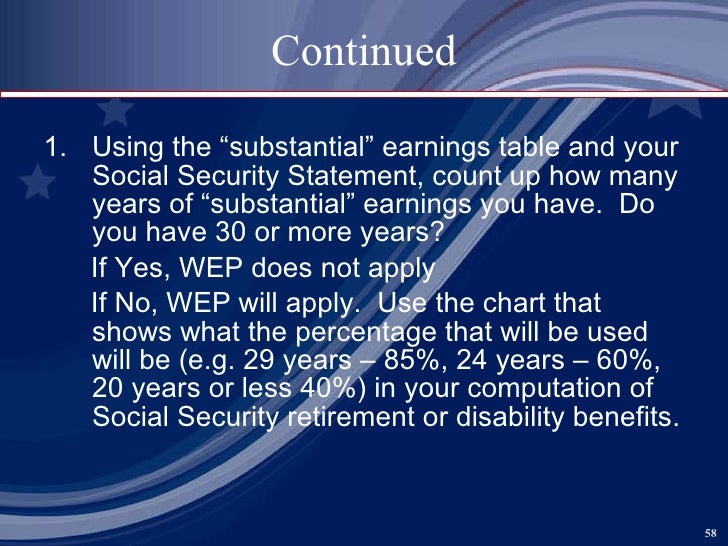 Continued

1. Using the “substantial” earnings table and your Social Security Statement, count up how many years of “substantial” earnings you have. Do you have 30 or more years?

If Yes, WEP does not apply

If No, WEP will apply. Use the chart that shows what the percentage that will be used will be (e.g. 29 years – 85%, 24 years – 60%, 20 years or less 40%) in your computation of Social Security retirement or disability benefits.

58